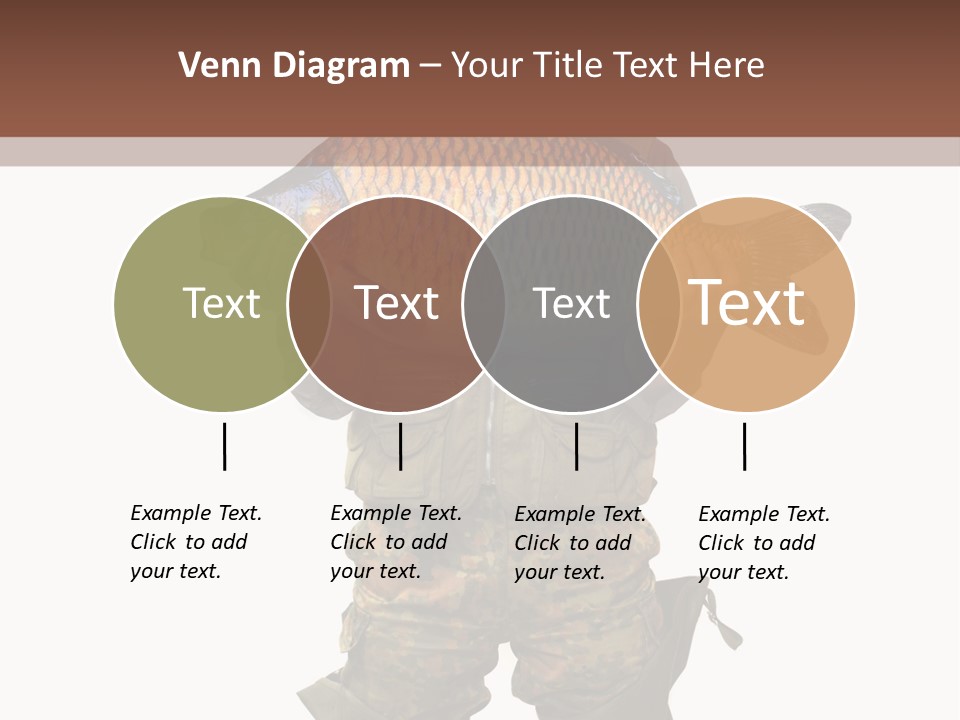 Venn Diagram – Your Title Text Here

Text

Text

Text

Text

Example Text. Click to add your text.

Example Text. Click to add your text.

Example Text. Click to add your text.

Example Text. Click to add your text.